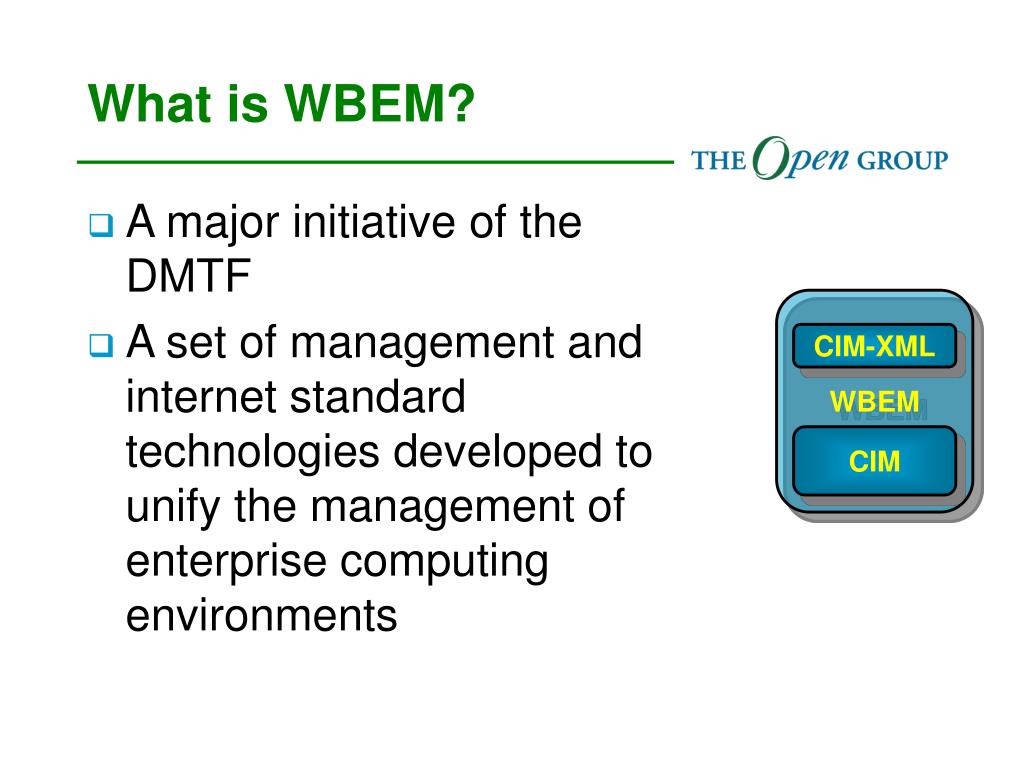 What is WBEM?

THE Open GROUP

❑ A major initiative of the DMTF

❑ A set of management and internet standard technologies developed to unify the management of enterprise computing environments

CIM-XML

WBEM

CIM